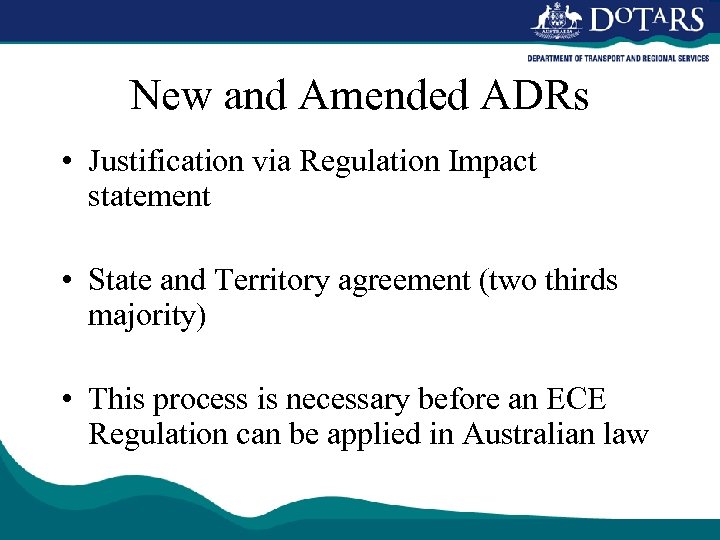 AUSTRALIA DOTARS
DEPARTMENT OF TRANSPORT AND REGIONAL SERVICES

New and Amended ADRs

• Justification via Regulation Impact statement

• State and Territory agreement (two thirds majority)

• This process is necessary before an ECE Regulation can be applied in Australian law